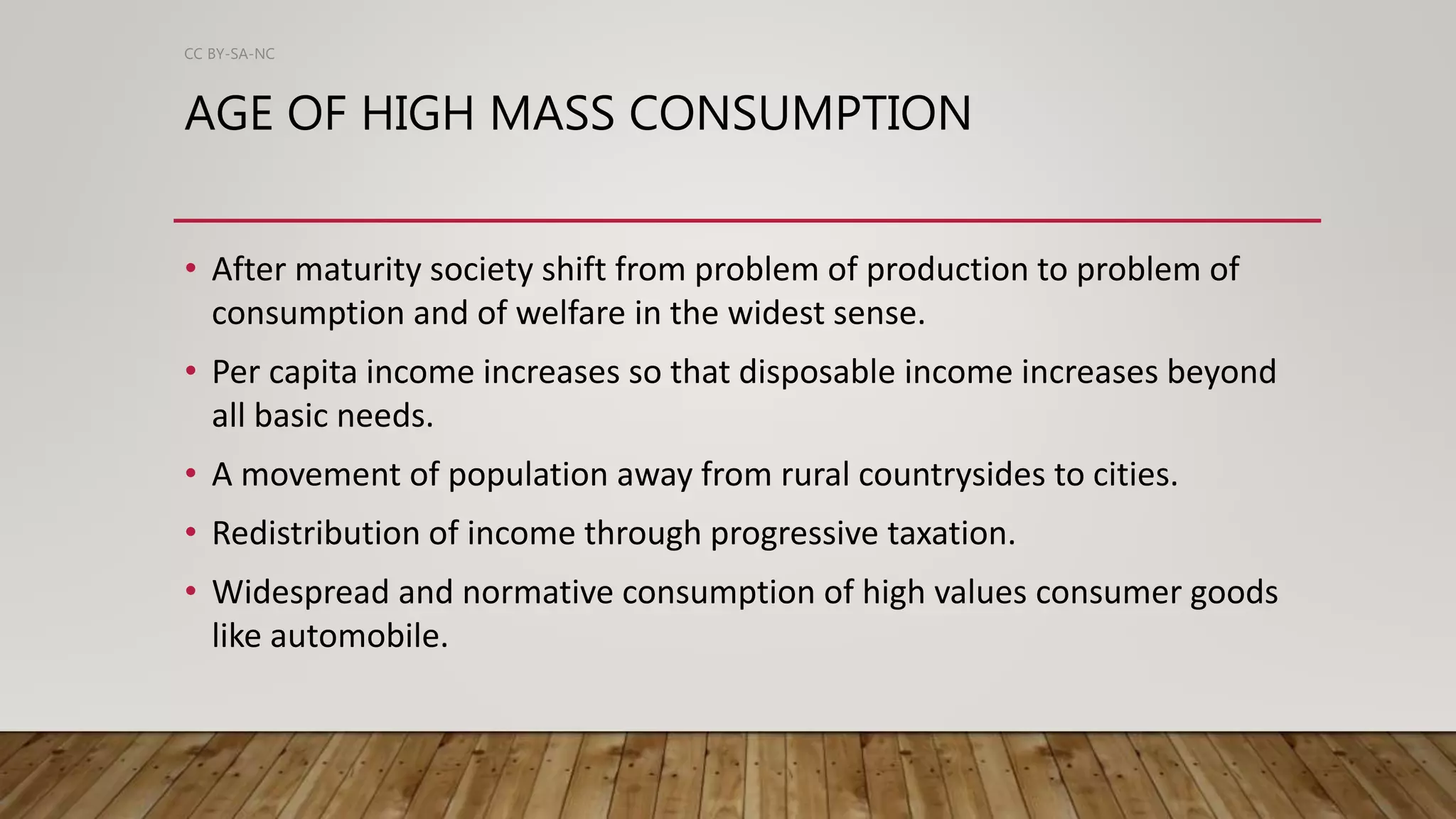 CC BY-SA-NC

AGE OF HIGH MASS CONSUMPTION

• After maturity society shift from problem of production to problem of consumption and of welfare in the widest sense.

• Per capita income increases so that disposable income increases beyond all basic needs.

• A movement of population away from rural countrysides to cities.

• Redistribution of income through progressive taxation.

• Widespread and normative consumption of high values consumer goods like automobile.